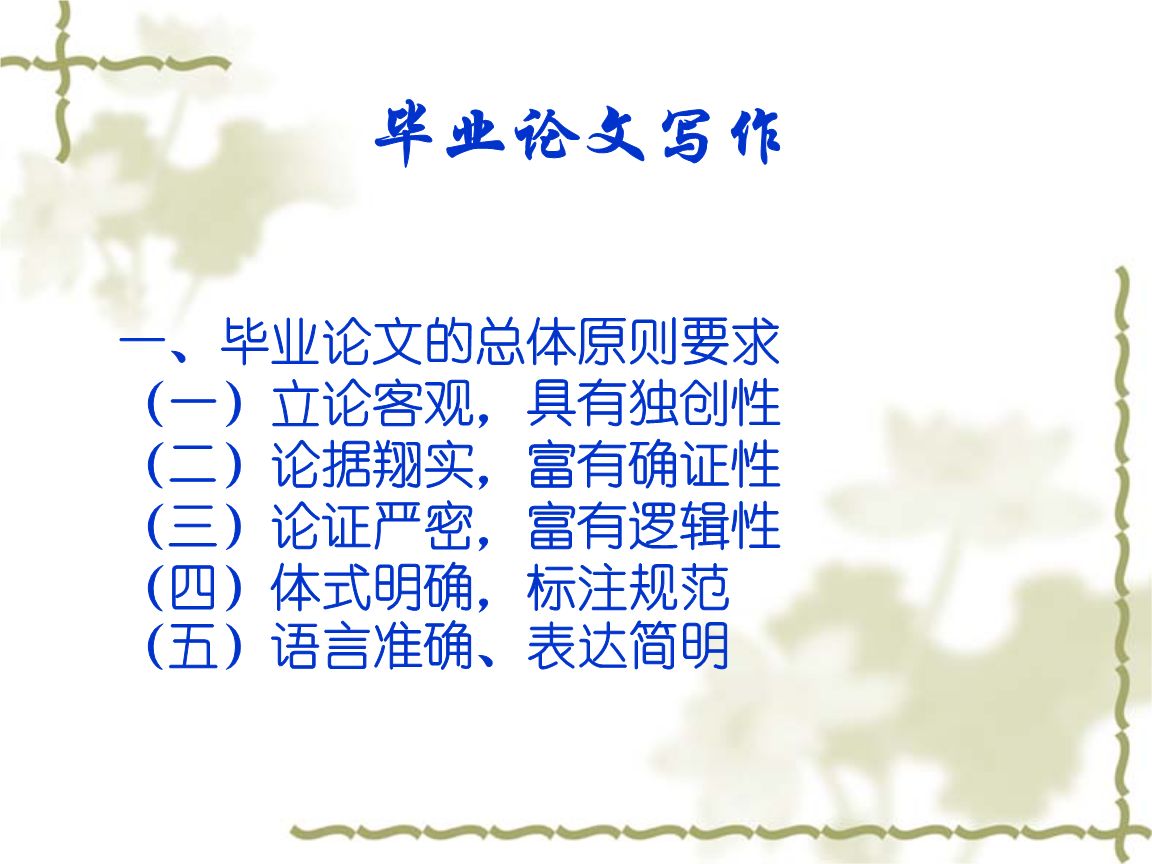 毕业论文写作

一、毕业论文的总体原则要求
（一）立论客观，具有独创性
（二）论据翔实，富有确证性
（三）论证严密，富有逻辑性
（四）体式明确，标注规范
（五）语言准确、表达简明